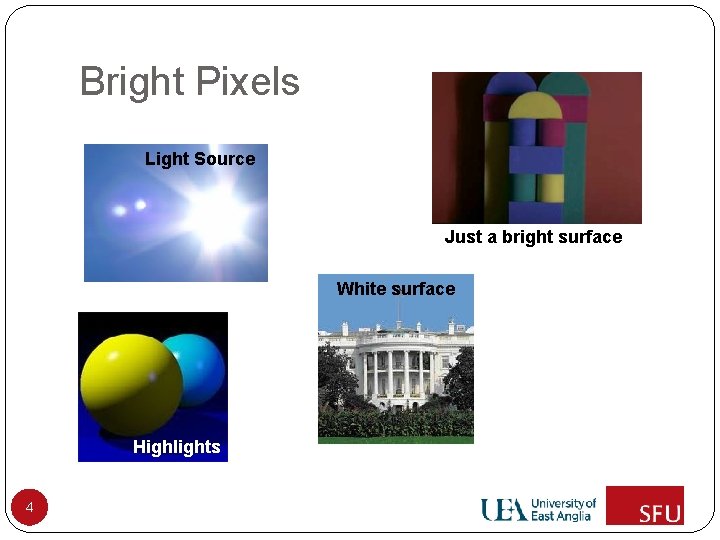 Bright Pixels

Light Source

Just a bright surface

White surface

Highlights

4

UEA University of East Anglia

SFU